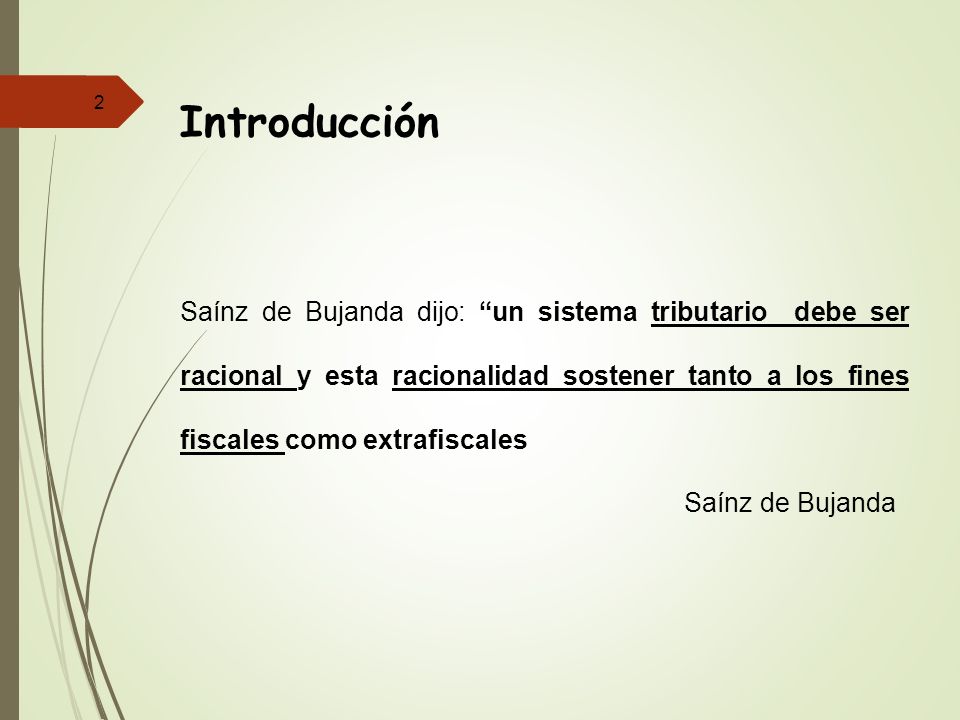 2

Introducción

Saínz de Bujanda dijo: “un sistema tributario  debe ser racional y esta racionalidad sostener tanto a los fines fiscales como extrafiscales

Saínz de Bujanda